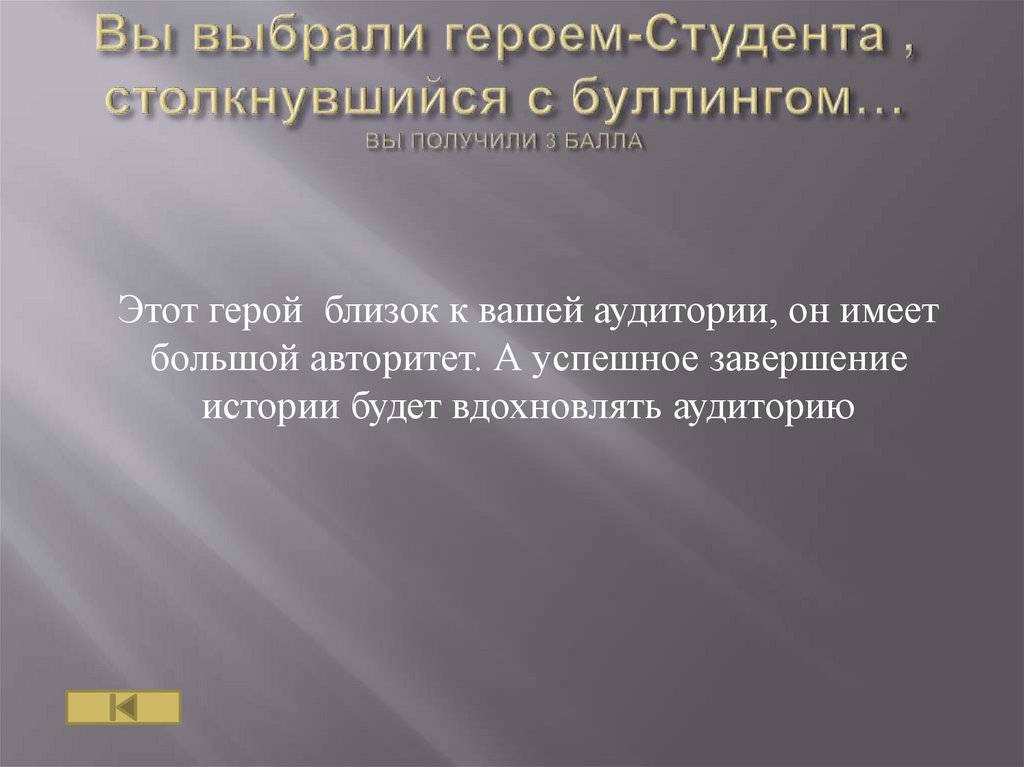 Вы выбрали героем-Студента , столкнувшийся с буллингом…
ВЫ ПОЛУЧИЛИ 3 БАЛЛА

Этот герой близок к вашей аудитории, он имеет большой авторитет. А успешное завершение истории будет вдохновлять аудиторию